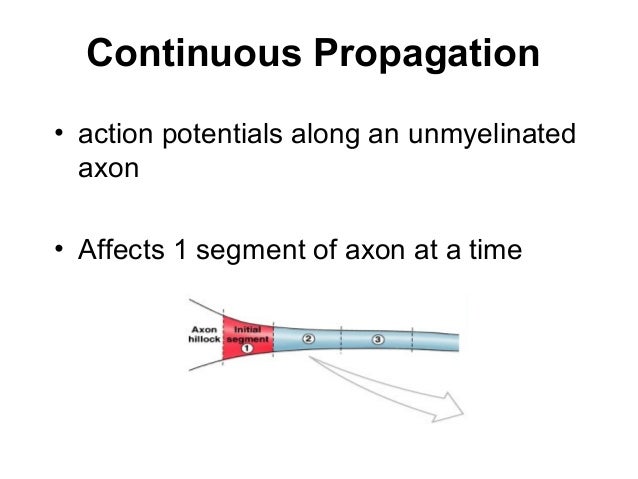 Continuous Propagation

• action potentials along an unmyelinated axon

• Affects 1 segment of axon at a time

Axon hillock

Initial segment

1

2

3